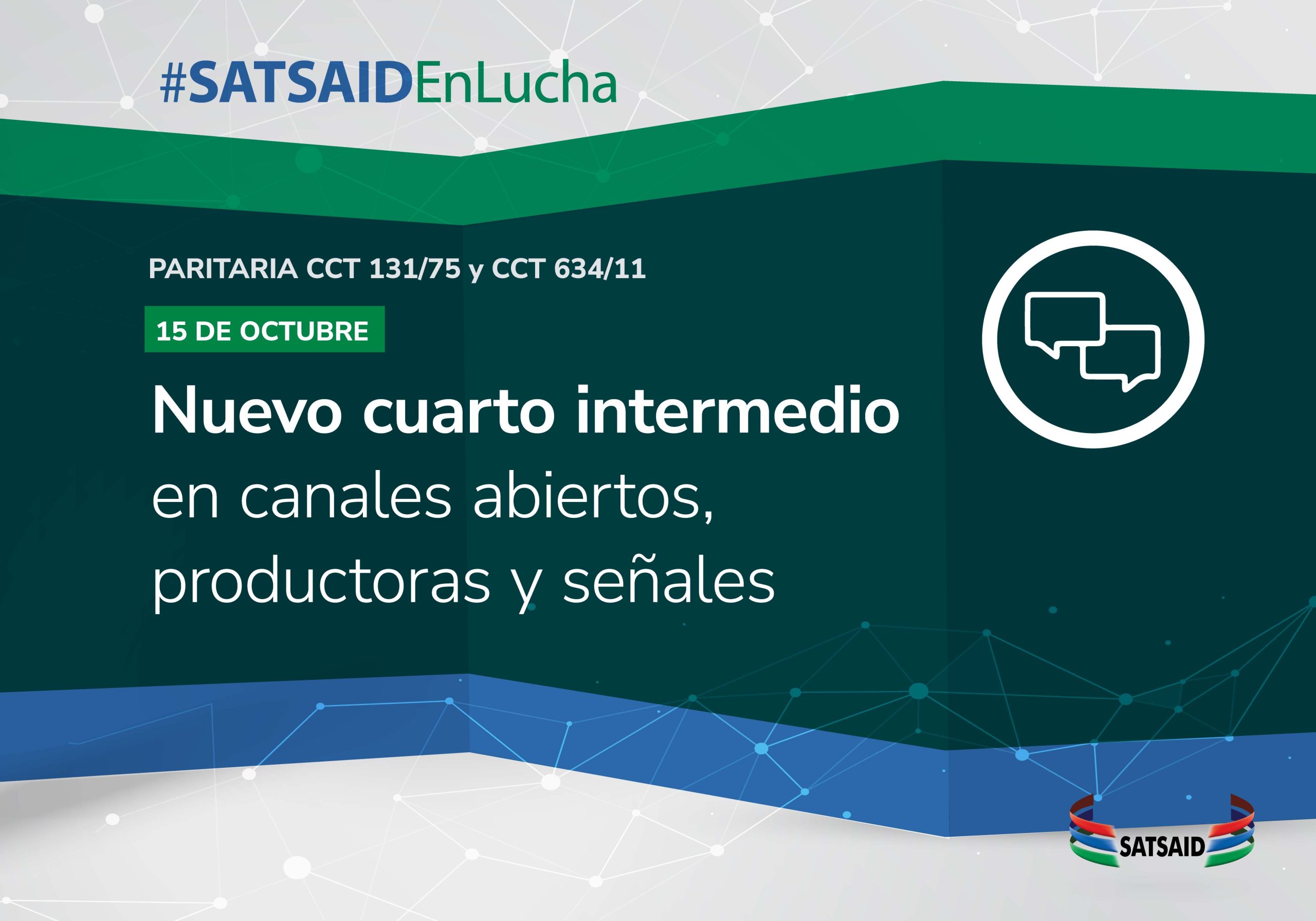 #SATSAIDEnLucha

PARITARIA CCT 131/75 y CCT 634/11

15 DE OCTUBRE

Nuevo cuarto intermedio en canales abiertos, productoras y señales

SATSAID